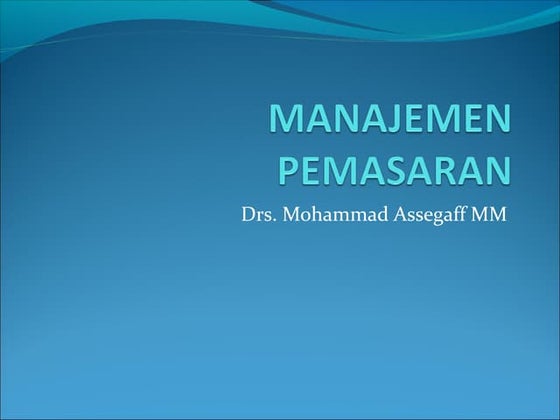 MANAJEMEN PEMASARAN

Drs. Mohammad Assegaff MM